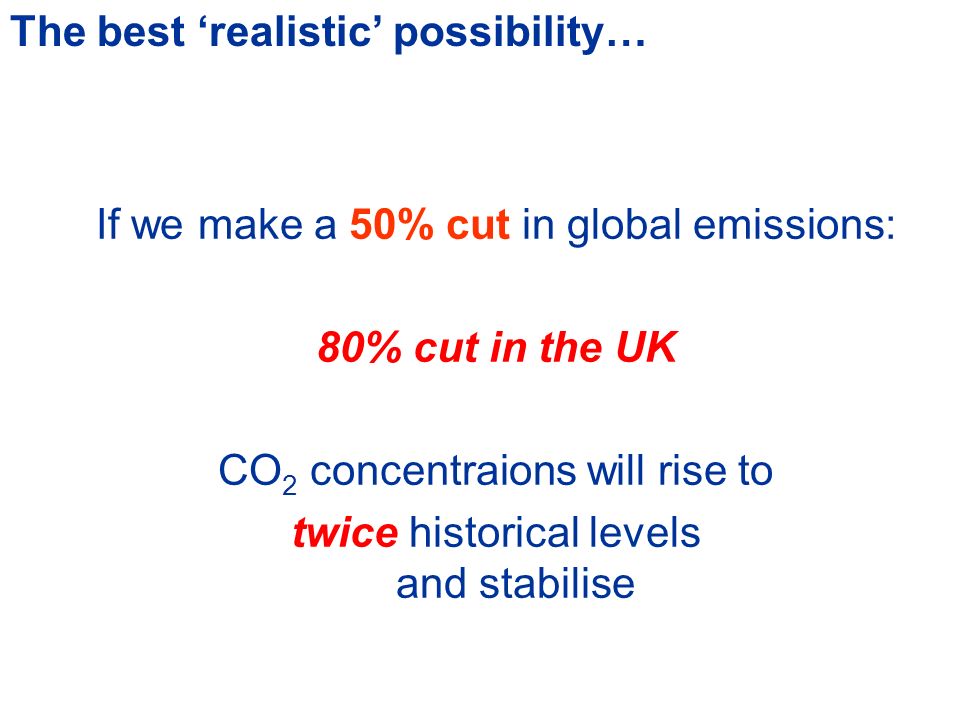 The best ‘realistic’ possibility…

If we make a 50% cut in global emissions:

80% cut in the UK

$CO_2$ concentraions will rise to twice historical levels and stabilise